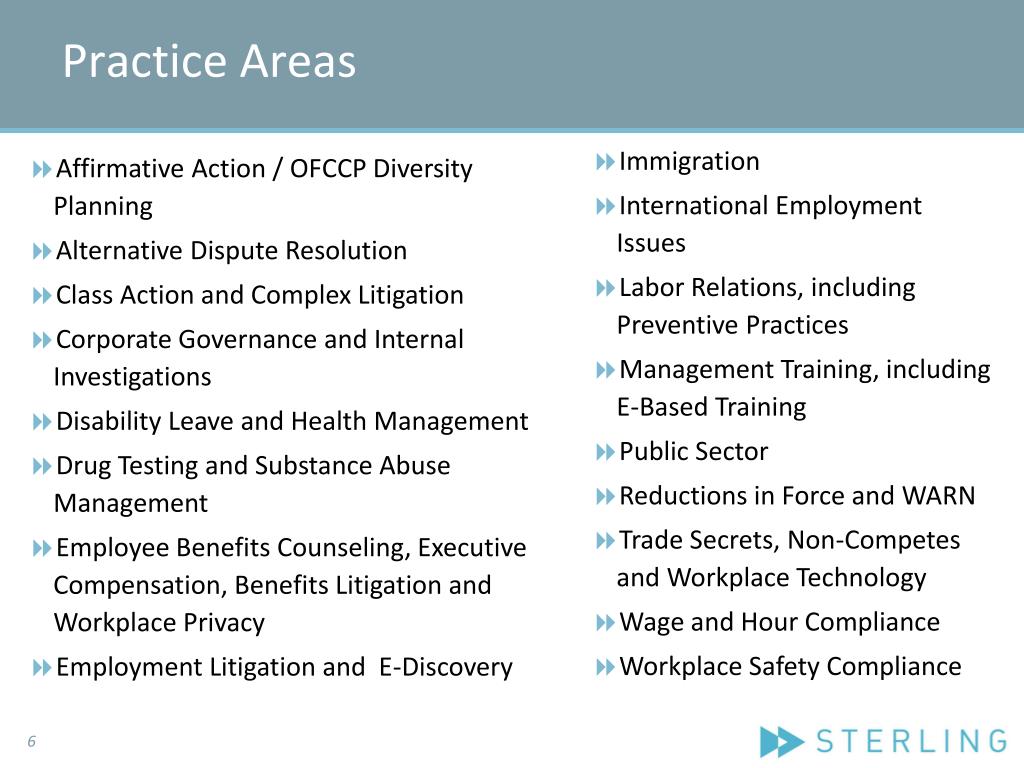 Practice Areas

Affirmative Action / OFCCP Diversity Planning

Alternative Dispute Resolution

Class Action and Complex Litigation

Corporate Governance and Internal Investigations

Disability Leave and Health Management

Drug Testing and Substance Abuse Management

Employee Benefits Counseling, Executive Compensation, Benefits Litigation and Workplace Privacy

Employment Litigation and E-Discovery

Immigration

International Employment Issues

Labor Relations, including Preventive Practices

Management Training, including E-Based Training

Public Sector

Reductions in Force and WARN

Trade Secrets, Non-Competes and Workplace Technology

Wage and Hour Compliance

Workplace Safety Compliance

6

STERLING